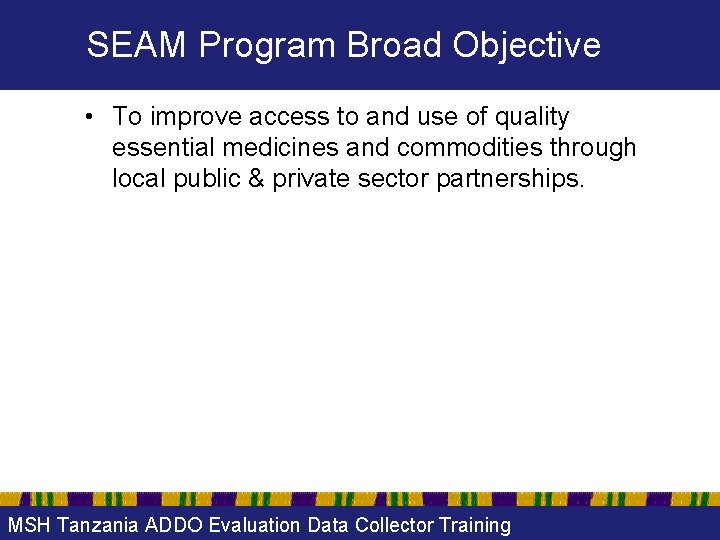 SEAM Program Broad Objective

• To improve access to and use of quality essential medicines and commodities through local public & private sector partnerships.

MSH Tanzania ADDO Evaluation Data Collector Training